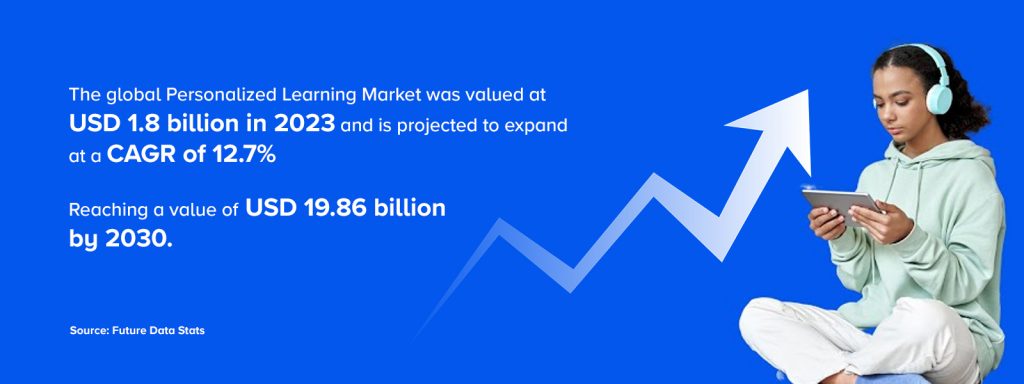 The global Personalized Learning Market was valued at USD 1.8 billion in 2023 and is projected to expand at a CAGR of 12.7%

Reaching a value of USD 19.86 billion by 2030.

Source: Future Data Stats